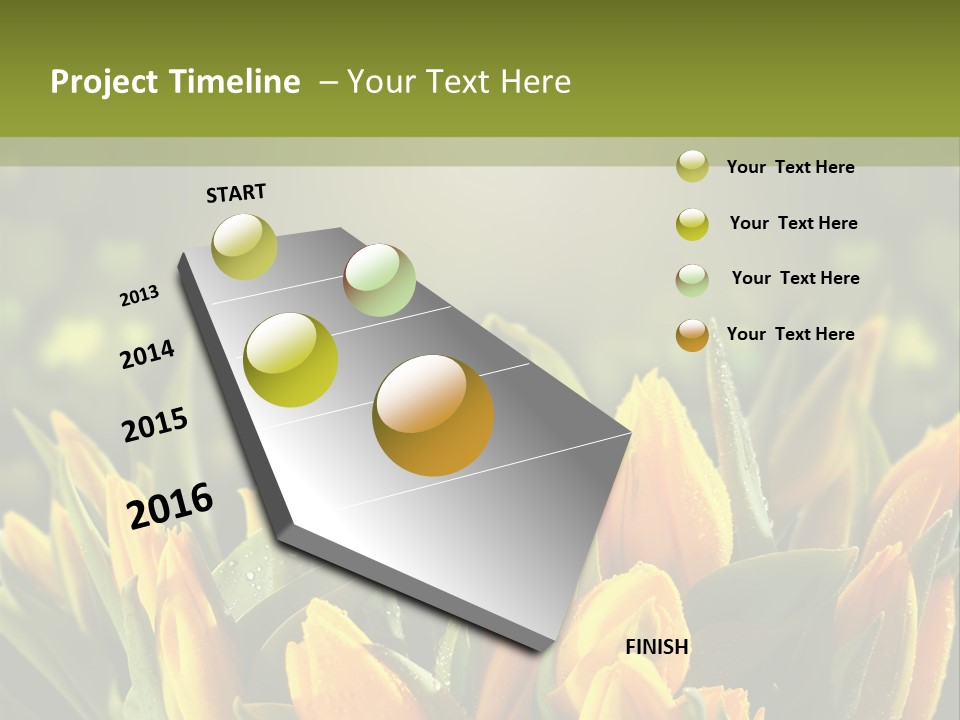 Project Timeline – Your Text Here

START

2013

2014

2015

2016

FINISH

Your Text Here

Your Text Here

Your Text Here

Your Text Here